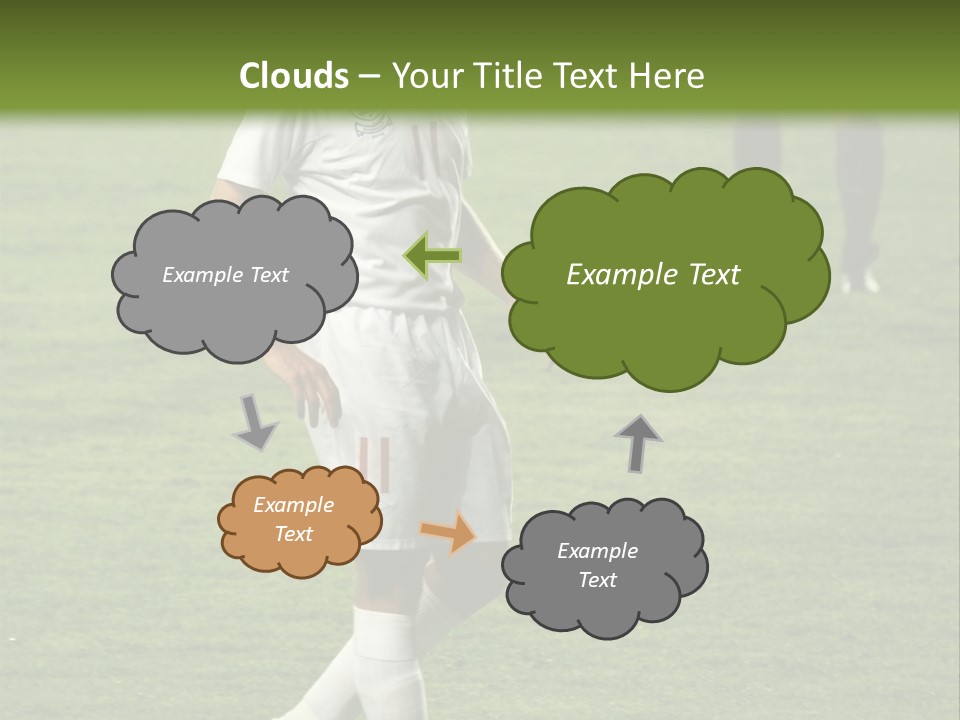 Clouds – Your Title Text Here

Example Text

Example Text

Example Text

Example Text